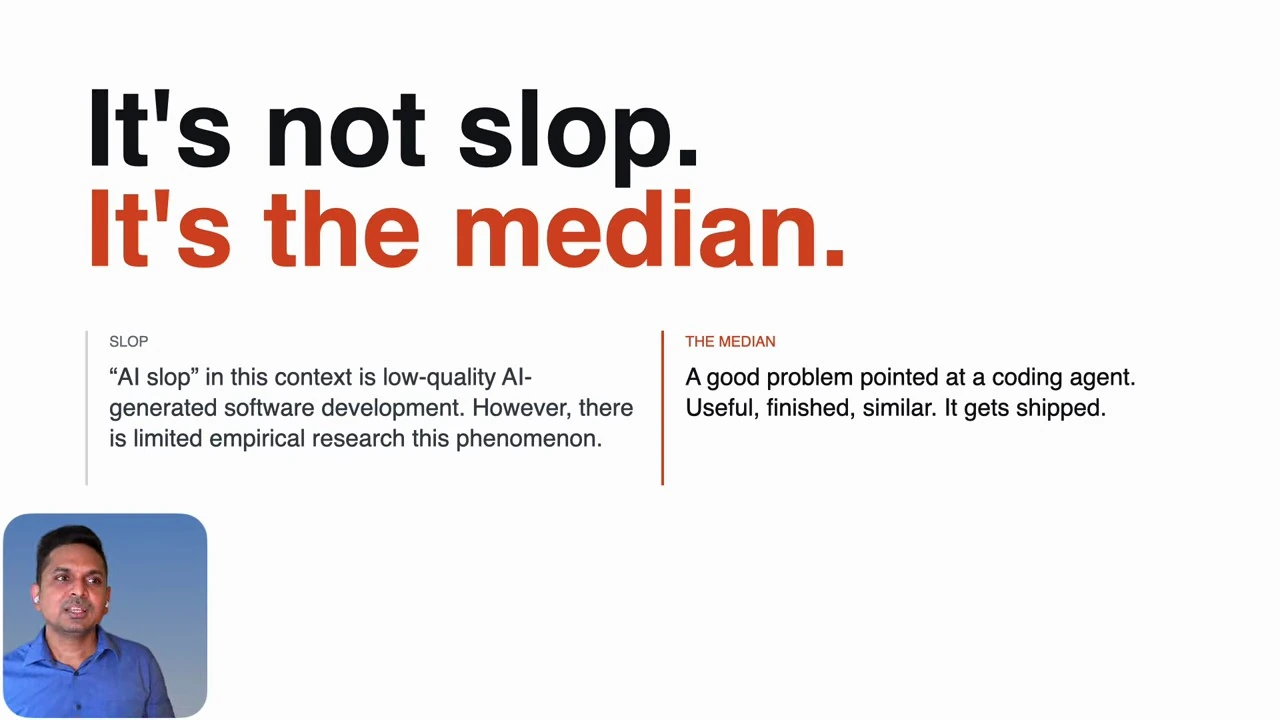 It's not slop.
It's the median.

SLOP

"AI slop" in this context is low-quality AI-generated software development. However, there is limited empirical research this phenomenon.

THE MEDIAN

A good problem pointed at a coding agent. Useful, finished, similar. It gets shipped.